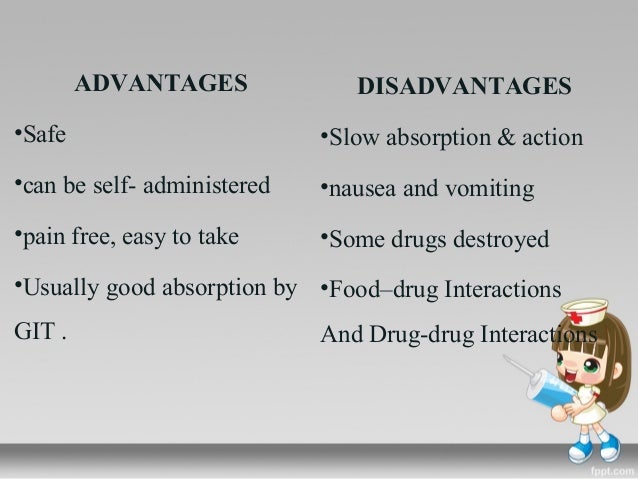 ADVANTAGES

•Safe

•can be self- administered

•pain free, easy to take

•Usually good absorption by GIT .

DISADVANTAGES

•Slow absorption & action

•nausea and vomiting

•Some drugs destroyed

•Food–drug Interactions And Drug-drug Interactions

fppt.com